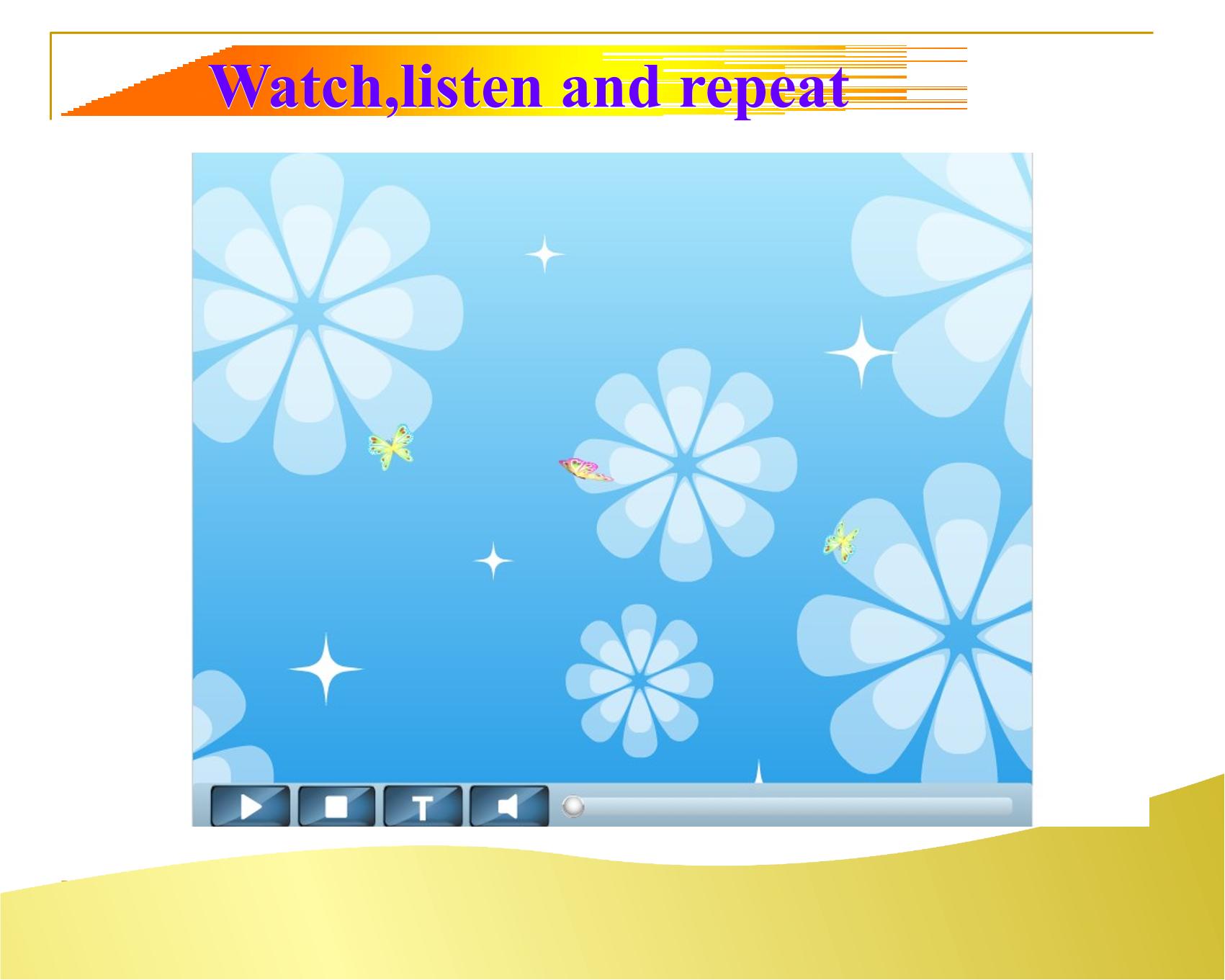 Watch,listen and repeat

T